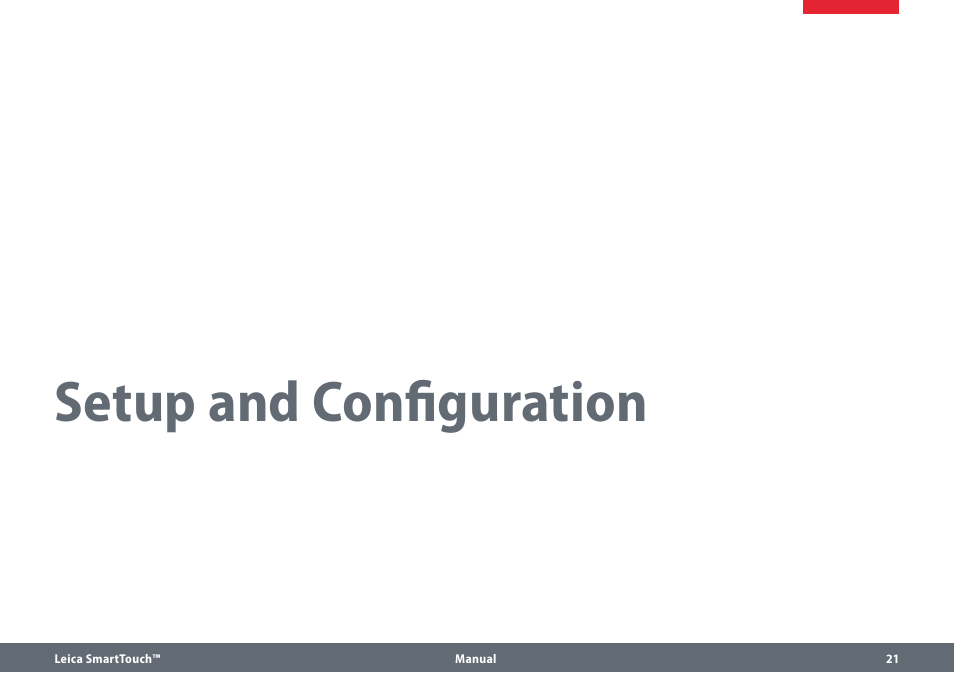 Setup and Configuration

Leica SmartTouch™ Manual 21